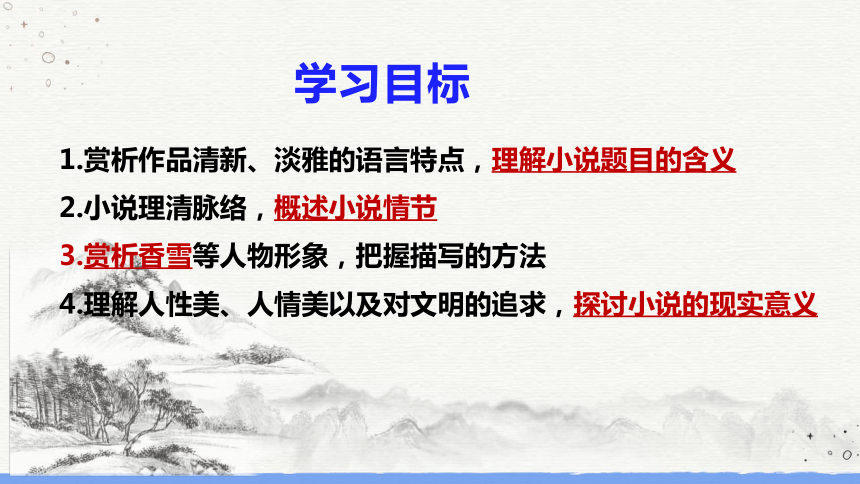 学习目标

1.赏析作品清新、淡雅的语言特点，理解小说题目的含义

2.小说理清脉络，概述小说情节

3.赏析香雪等人物形象，把握描写的方法

4.理解人性美、人情美以及对文明的追求，探讨小说的现实意义